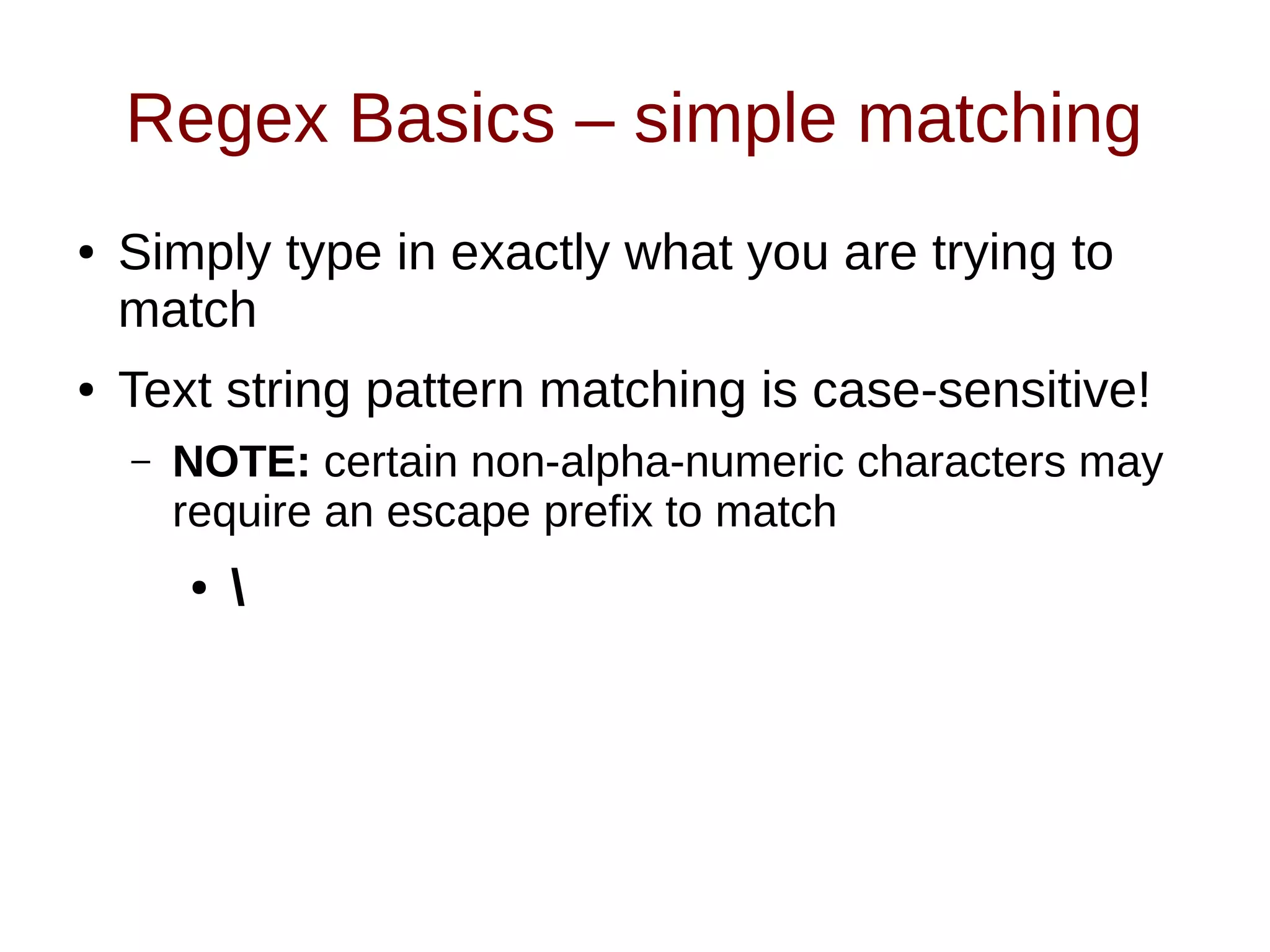 Regex Basics – simple matching

• Simply type in exactly what you are trying to match

• Text string pattern matching is case-sensitive!

– NOTE: certain non-alpha-numeric characters may require an escape prefix to match

• \